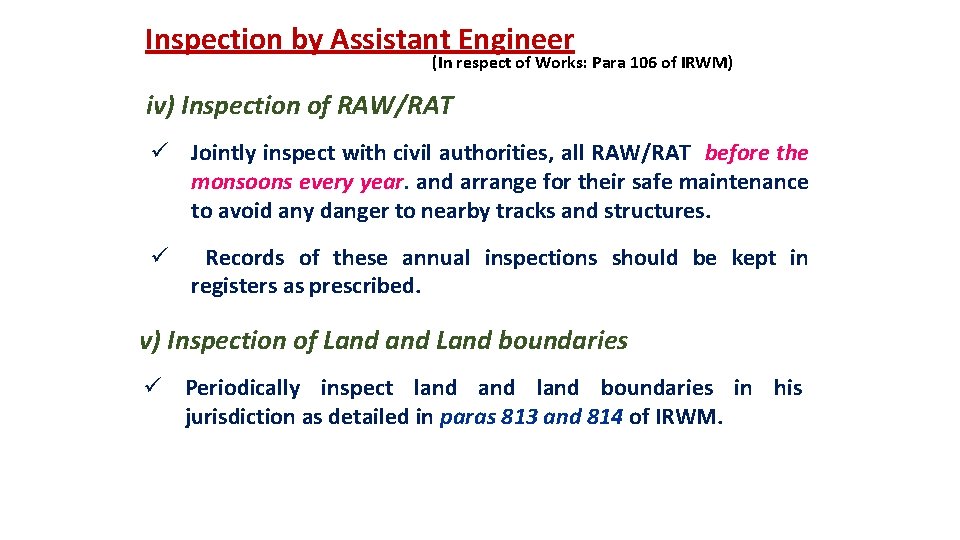 Inspection by Assistant Engineer
(In respect of Works: Para 106 of IRWM)

iv) Inspection of RAW/RAT

✓ Jointly inspect with civil authorities, all RAW/RAT before the monsoons every year. and arrange for their safe maintenance to avoid any danger to nearby tracks and structures.

✓ Records of these annual inspections should be kept in registers as prescribed.

v) Inspection of Land and Land boundaries

✓ Periodically inspect land and land boundaries in his jurisdiction as detailed in paras 813 and 814 of IRWM.